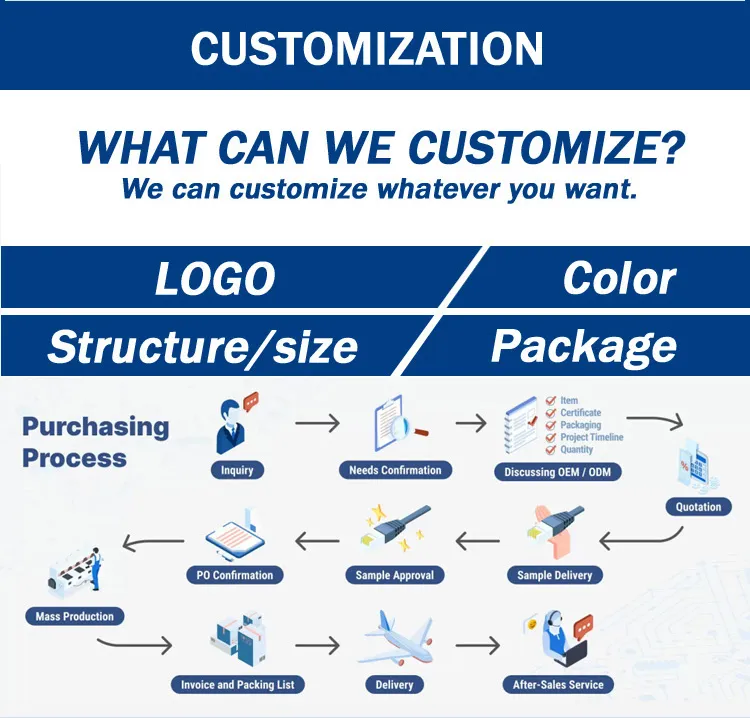 CUSTOMIZATION

WHAT CAN WE CUSTOMIZE?
We can customize whatever you want.

LOGO
Color
Structure/size
Package

Purchasing Process

Inquiry
Needs Confirmation
Item
Certificate
Packaging
Project Timeline
Quantity
Discussing OEM / ODM
Quotation
Sample Delivery
Sample Approval
PO Confirmation
Mass Production
Invoice and Packing List
Delivery
After-Sales Service